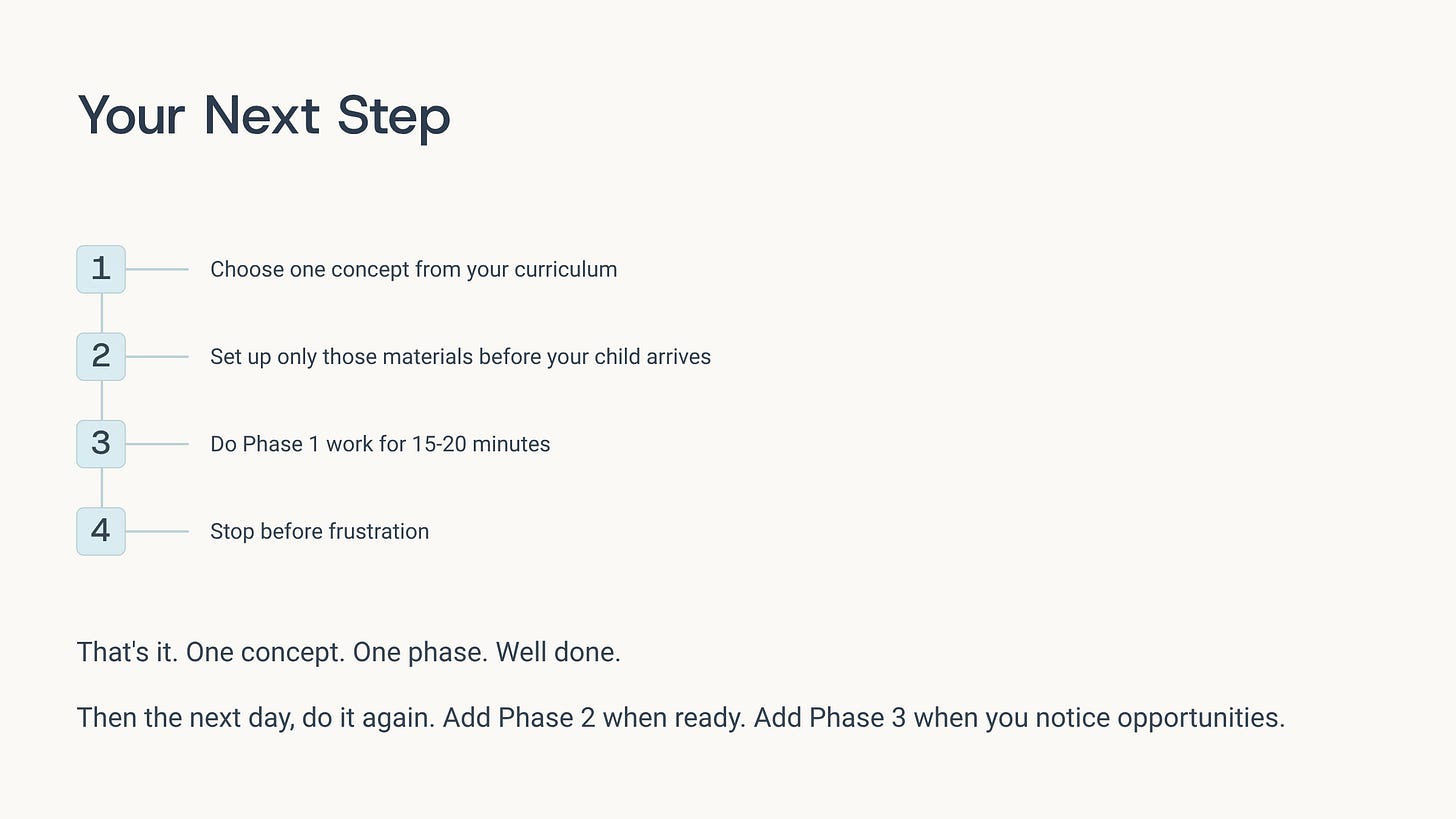 Your Next Step

1 Choose one concept from your curriculum

2 Set up only those materials before your child arrives

3 Do Phase 1 work for 15-20 minutes

4 Stop before frustration

That's it. One concept. One phase. Well done.

Then the next day, do it again. Add Phase 2 when ready. Add Phase 3 when you notice opportunities.